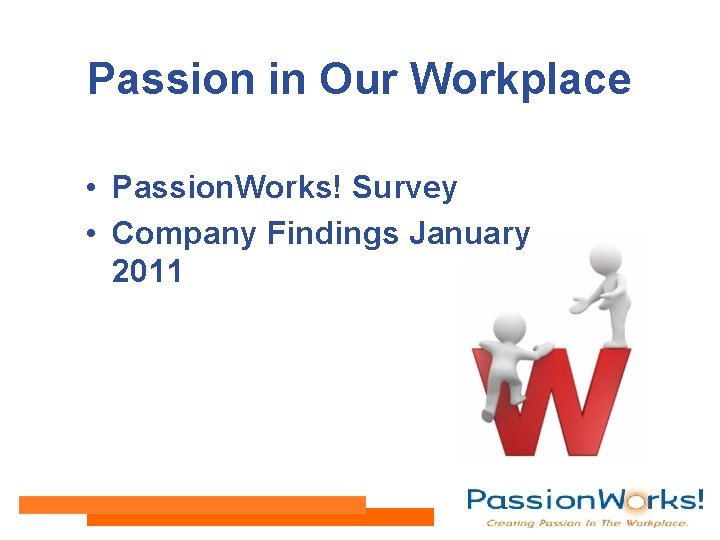 Passion in Our Workplace

• PassionWorks! Survey
• Company Findings January 2011

W

PassionWorks!
Creating Passion In The Workplace.